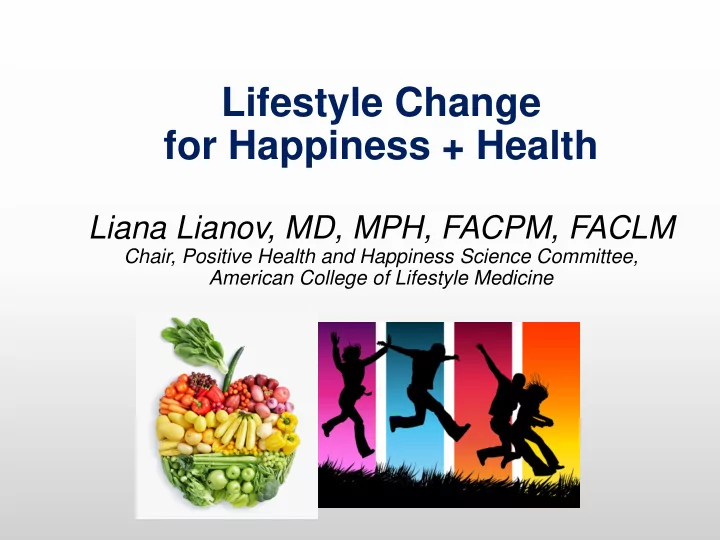 Lifestyle Change
for Happiness + Health

Liana Lianov, MD, MPH, FACPM, FACLM
Chair, Positive Health and Happiness Science Committee,
American College of Lifestyle Medicine